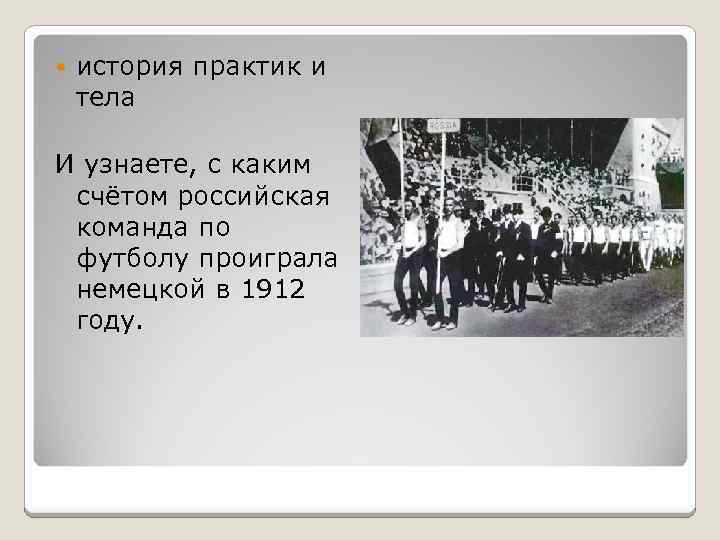 история практик и тела

И узнаете, с каким счётом российская команда по футболу проиграла немецкой в 1912 году.

RUSSIA